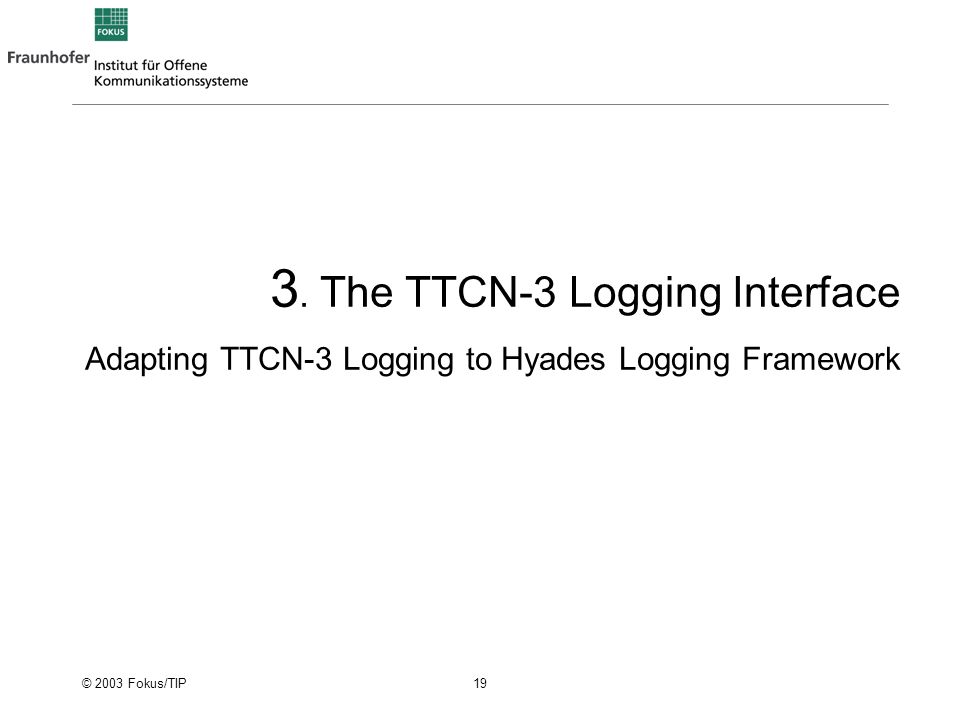 FOKUS

Fraunhofer Institut für Offene Kommunikationssysteme

3. The TTCN-3 Logging Interface

Adapting TTCN-3 Logging to Hyades Logging Framework

© 2003 Fokus/TIP

19